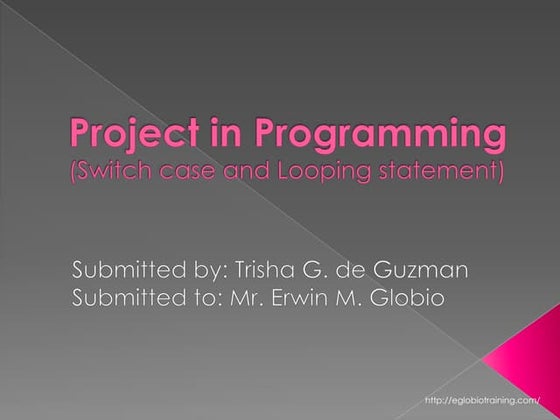 Project in Programming
(Switch case and Looping statement)

Submitted by: Trisha G. de Guzman
Submitted to: Mr. Erwin M. Globio

http://eglobiotraining.com/